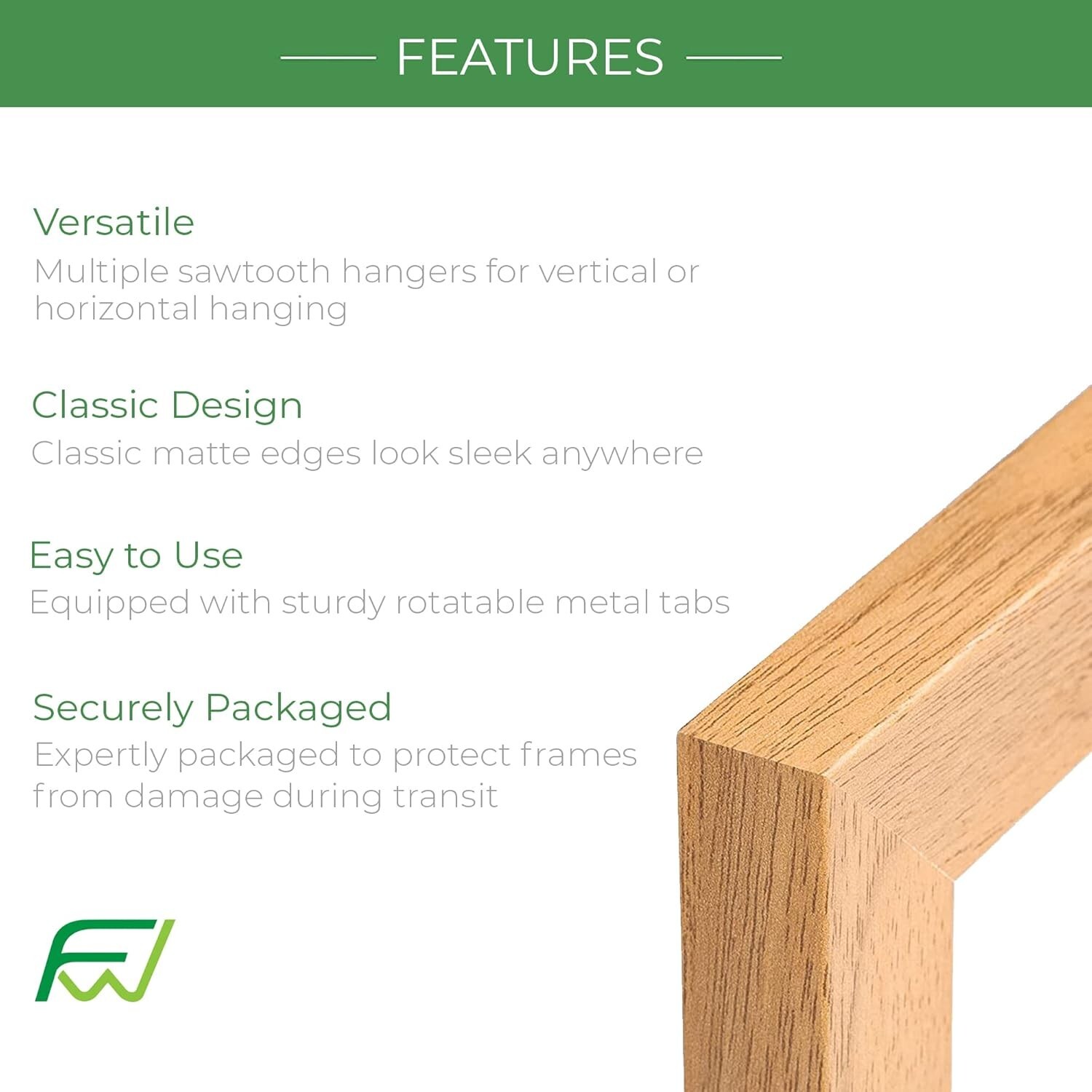 FEATURES

Versatile
Multiple sawtooth hangers for vertical or horizontal hanging

Classic Design
Classic matte edges look sleek anywhere

Easy to Use
Equipped with sturdy rotatable metal tabs

Securely Packaged
Expertly packaged to protect frames from damage during transit

FW